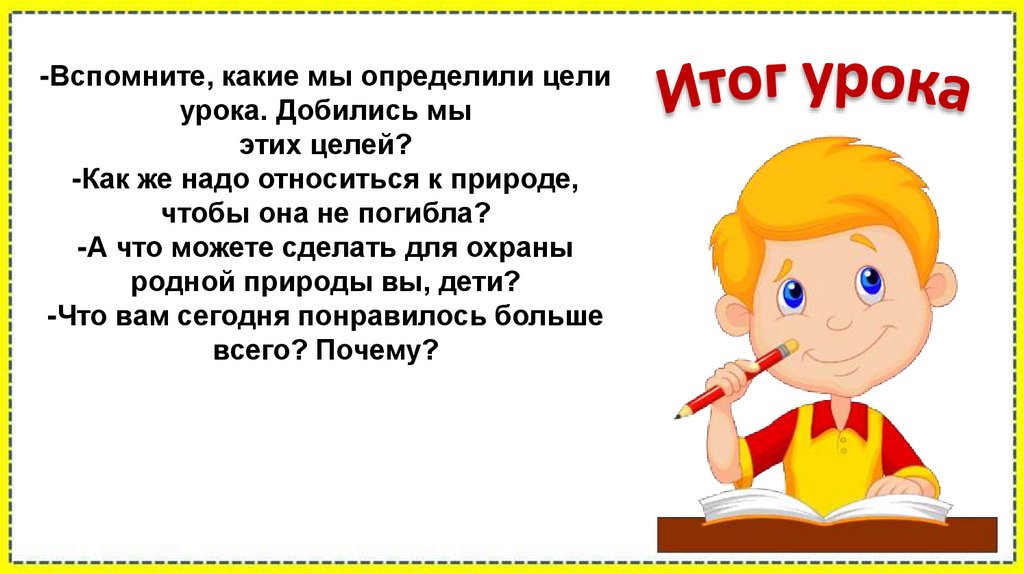 Итог урока

-Вспомните, какие мы определили цели урока. Добились мы этих целей?
-Как же надо относиться к природе, чтобы она не погибла?
-А что можете сделать для охраны родной природы вы, дети?
-Что вам сегодня понравилось больше всего? Почему?